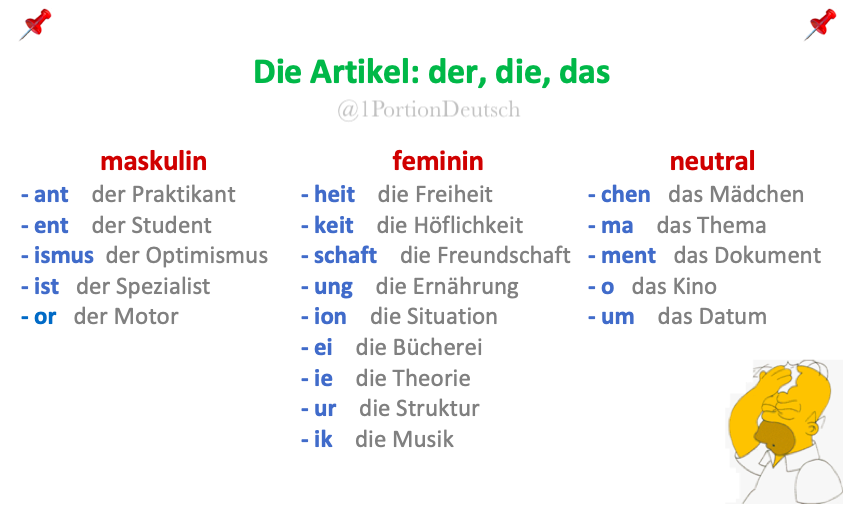 Die Artikel: der, die, das

@1PortionDeutsch

maskulin
- ant der Praktikant
- ent der Student
- ismus der Optimismus
- ist der Spezialist
- or der Motor

feminin
- heit die Freiheit
- keit die Höflichkeit
- schaft die Freundschaft
- ung die Ernährung
- ion die Situation
- ei die Bücherei
- ie die Theorie
- ur die Struktur
- ik die Musik

neutral
- chen das Mädchen
- ma das Thema
- ment das Dokument
- o das Kino
- um das Datum